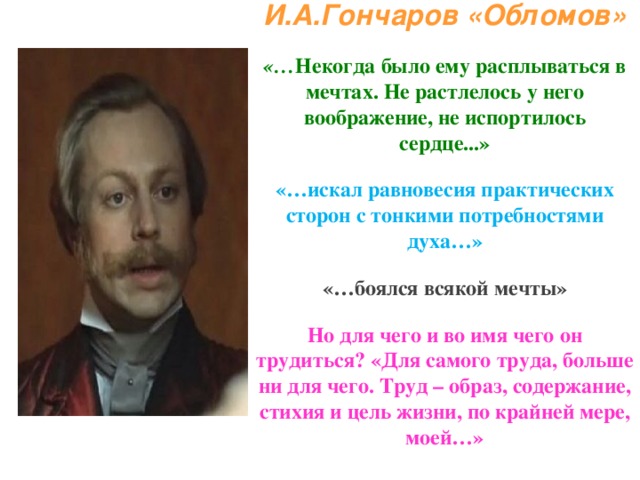 И.А.Гончаров «Обломов»

«…Некогда было ему расплываться в мечтах. Не растлелось у него воображение, не испортилось сердце...»

«…искал равновесия практических сторон с тонкими потребностями духа…»

«…боялся всякой мечты»

Но для чего и во имя чего он трудиться? «Для самого труда, больше ни для чего. Труд – образ, содержание, стихия и цель жизни, по крайней мере, моей…»